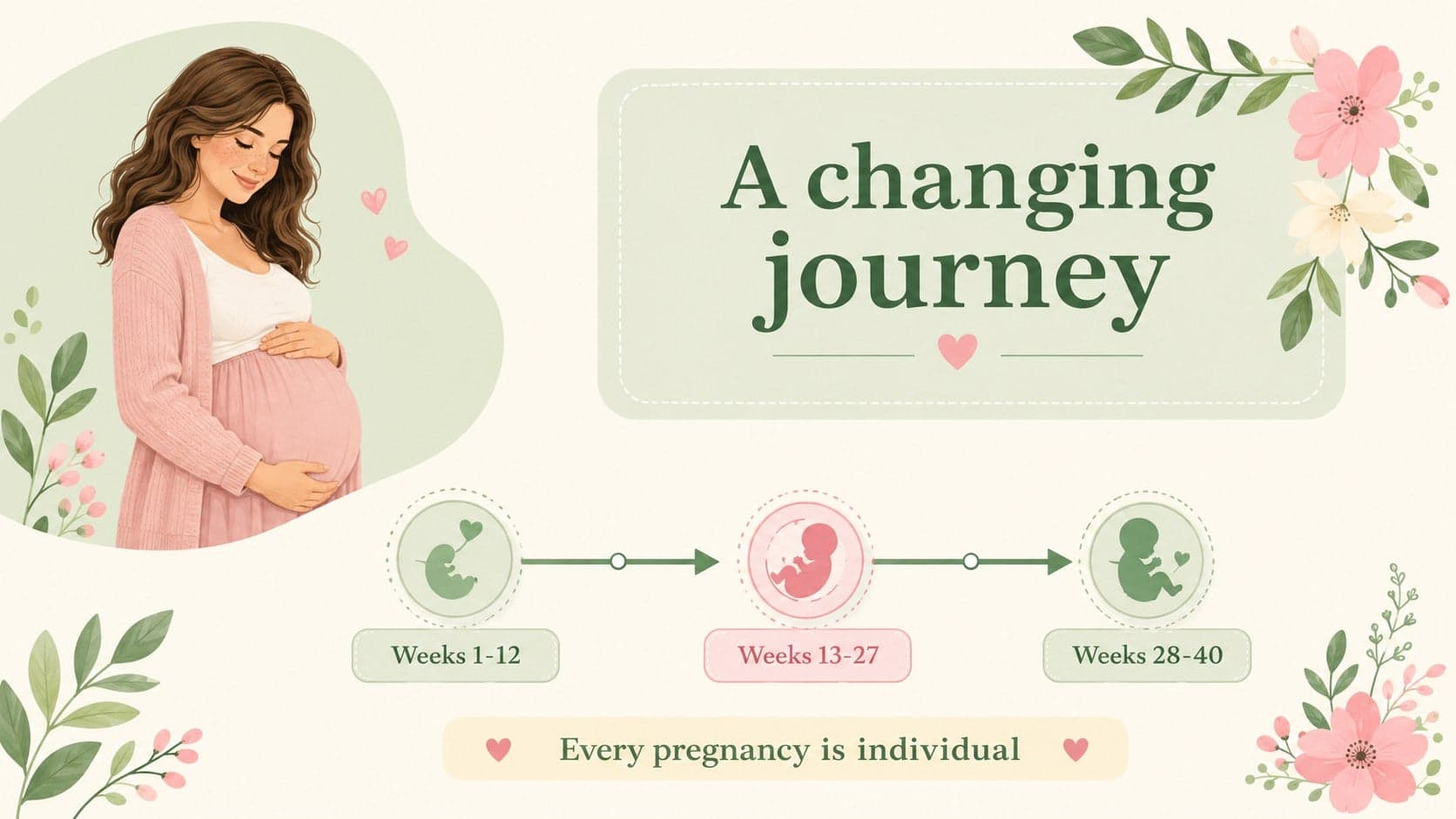 A changing journey

Weeks 1-12

Weeks 13-27

Weeks 28-40

Every pregnancy is individual